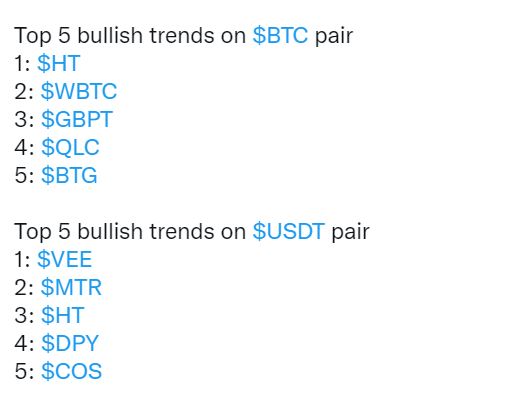 Top 5 bullish trends on \$BTC pair
1: \$HT
2: \$WBTC
3: \$GBPT
4: \$QLC
5: \$BTG

Top 5 bullish trends on \$USDT pair
1: \$VEE
2: \$MTR
3: \$HT
4: \$DPY
5: \$COS